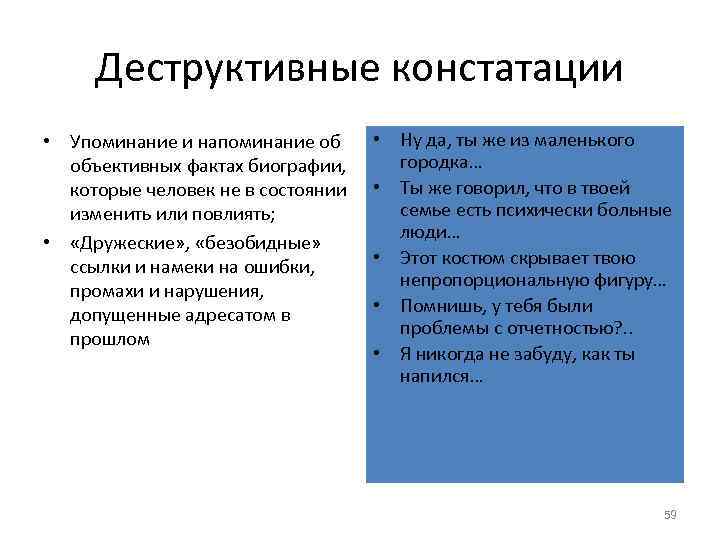 Деструктивные констатации

• Упоминание и напоминание об объективных фактах биографии, которые человек не в состоянии изменить или повлиять;
• «Дружеские», «безобидные» ссылки и намеки на ошибки, промахи и нарушения, допущенные адресатом в прошлом

• Ну да, ты же из маленького городка…
• Ты же говорил, что в твоей семье есть психически больные люди…
• Этот костюм скрывает твою непропорциональную фигуру…
• Помнишь, у тебя были проблемы с отчетностью?..
• Я никогда не забуду, как ты напился…

59